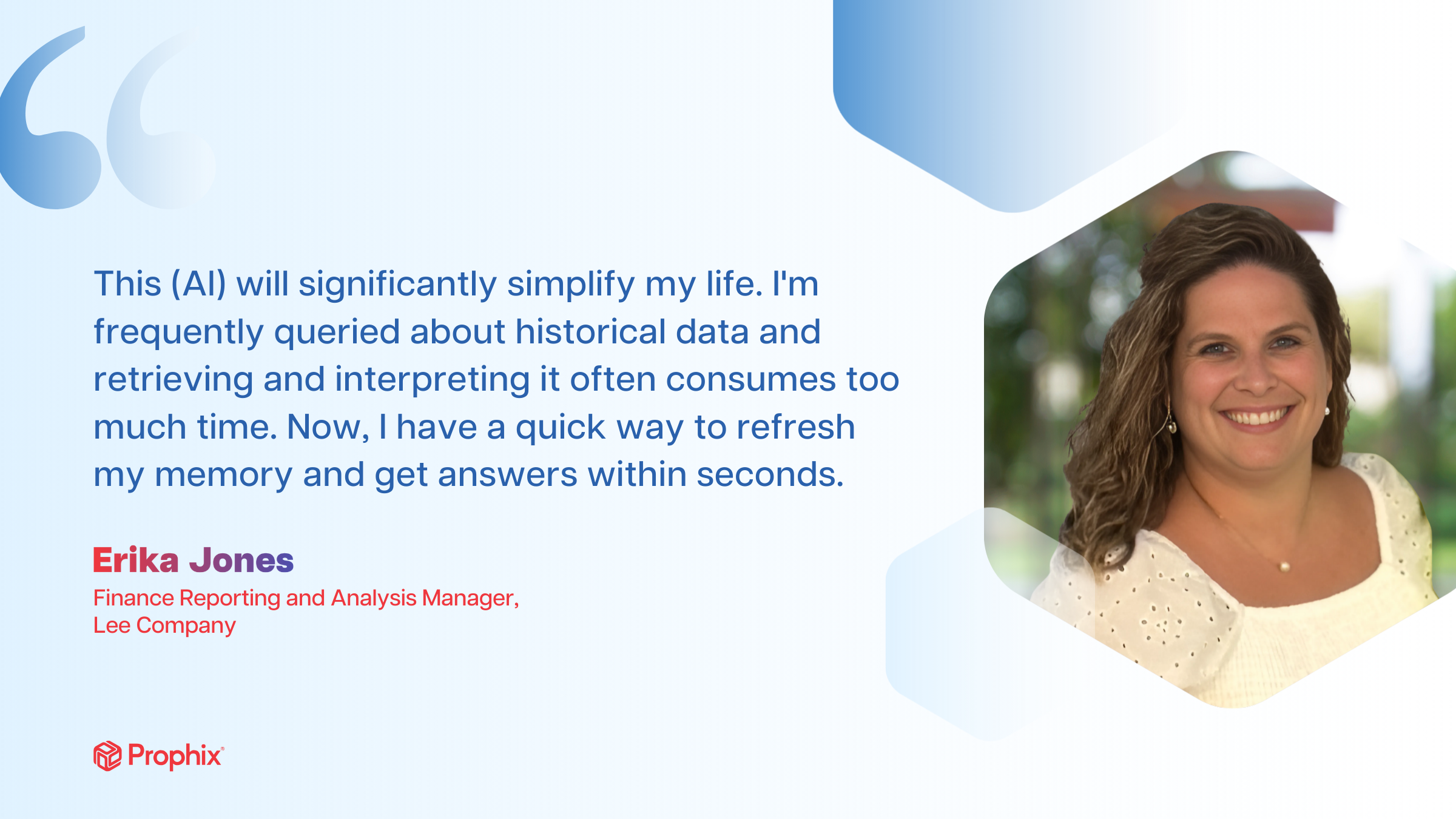 This (AI) will significantly simplify my life. I'm frequently queried about historical data and retrieving and interpreting it often consumes too much time. Now, I have a quick way to refresh my memory and get answers within seconds.

Erika Jones
Finance Reporting and Analysis Manager,
Lee Company

Prophix